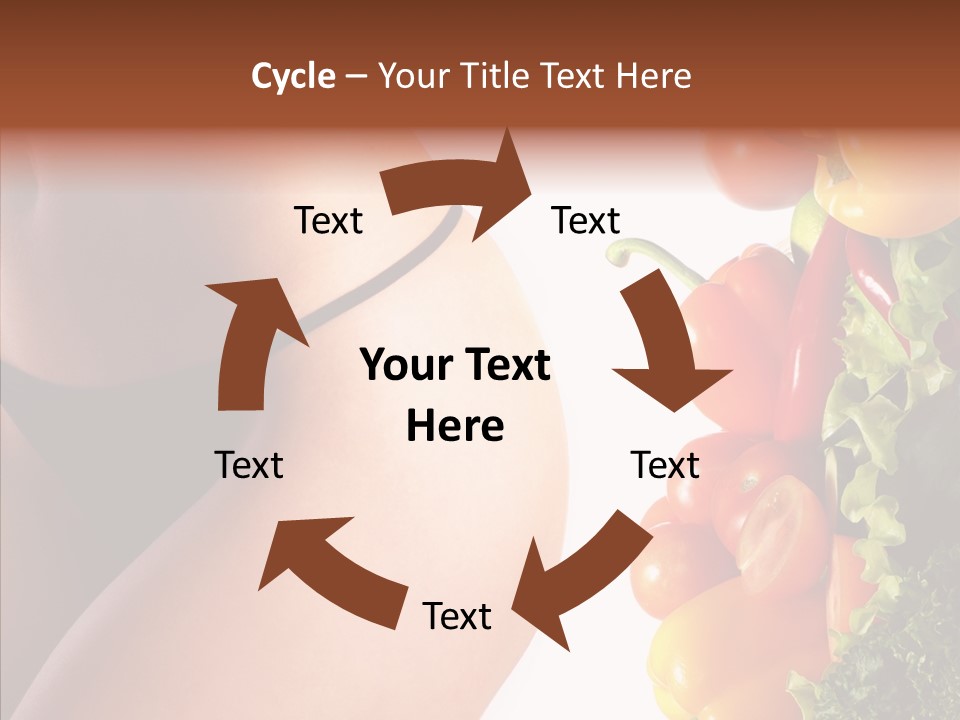 Cycle – Your Title Text Here

Text

Text

Your Text Here

Text

Text

Text